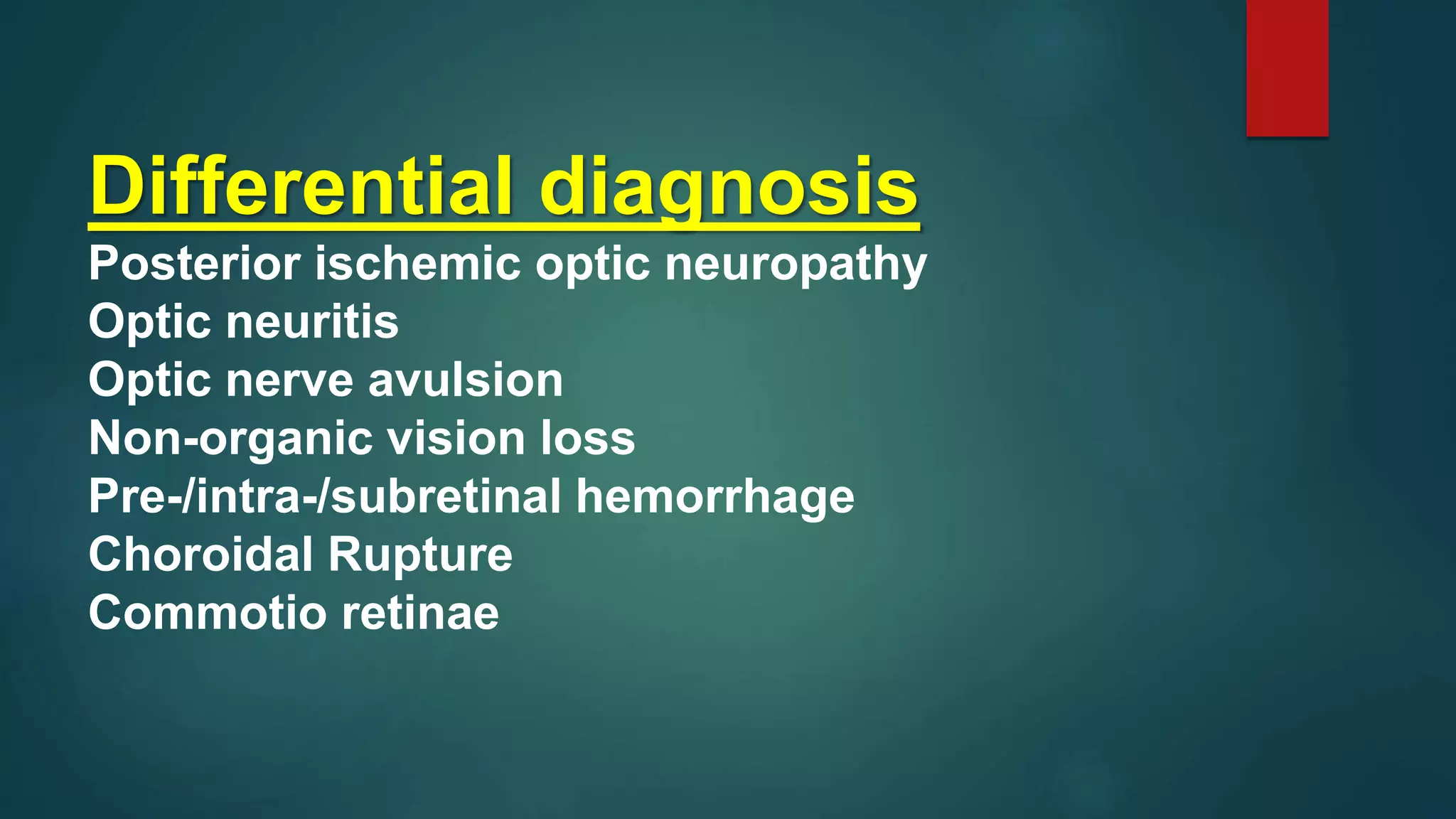 Differential diagnosis
Posterior ischemic optic neuropathy
Optic neuritis
Optic nerve avulsion
Non-organic vision loss
Pre-/intra-/subretinal hemorrhage
Choroidal Rupture
Commotio retinae